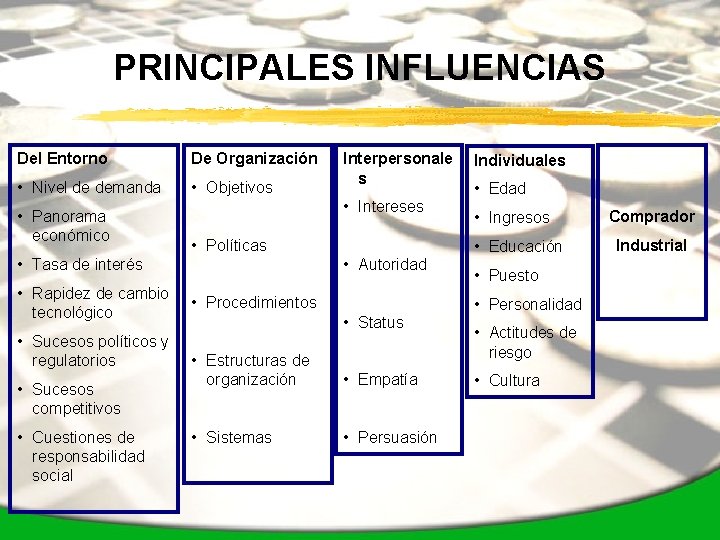 PRINCIPALES INFLUENCIAS

Del Entorno
• Nivel de demanda
• Panorama económico
• Tasa de interés
• Rapidez de cambio tecnológico
• Sucesos políticos y regulatorios
• Sucesos competitivos
• Cuestiones de responsabilidad social

De Organización
• Objetivos
• Políticas
• Procedimientos
• Estructuras de organización
• Sistemas

Interpersonales
• Intereses
• Autoridad
• Status
• Empatía
• Persuasión

Individuales
• Edad
• Ingresos
• Educación
• Puesto
• Personalidad
• Actitudes de riesgo
• Cultura

Comprador Industrial